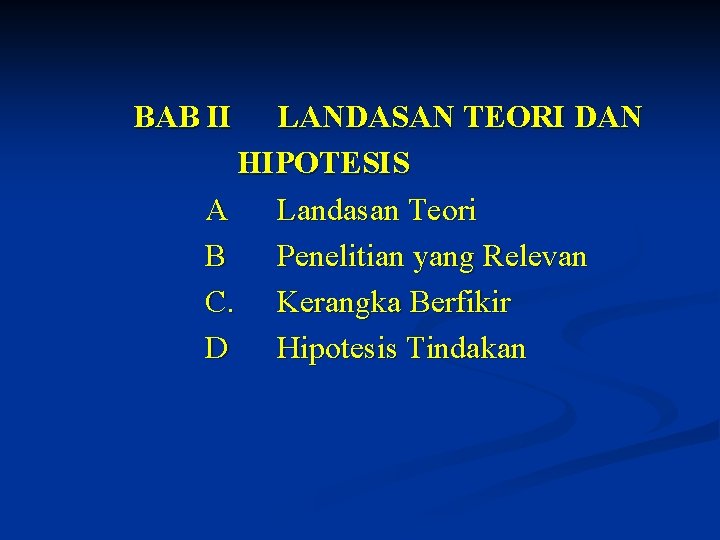 BAB II LANDASAN TEORI DAN HIPOTESIS

A Landasan Teori
B Penelitian yang Relevan
C. Kerangka Berfikir
D Hipotesis Tindakan